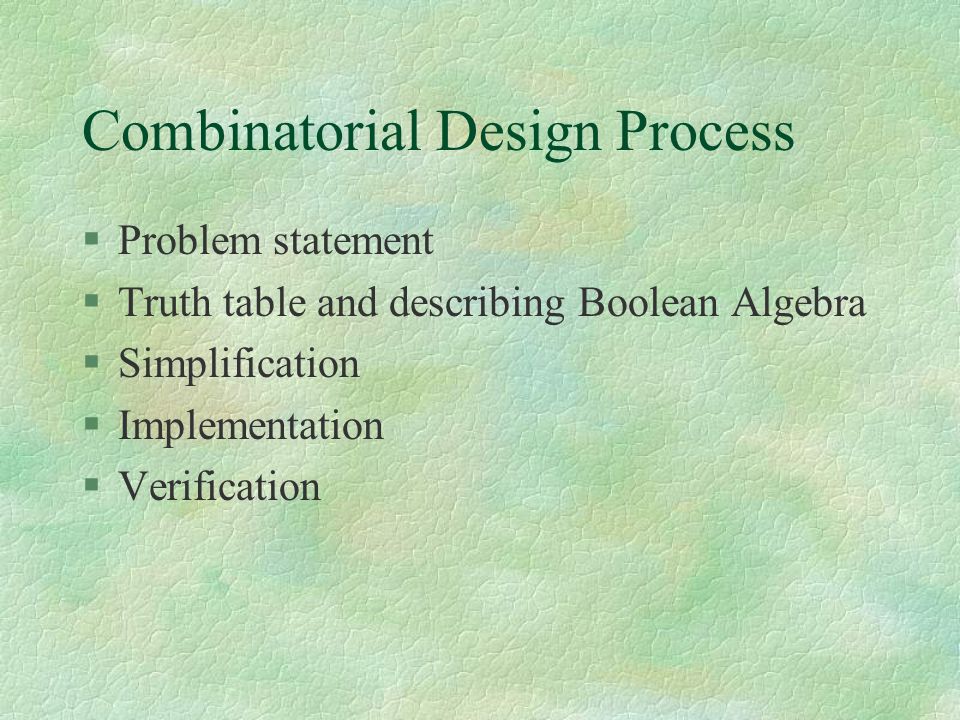 Combinatorial Design Process

§ Problem statement
§ Truth table and describing Boolean Algebra
§ Simplification
§ Implementation
§ Verification